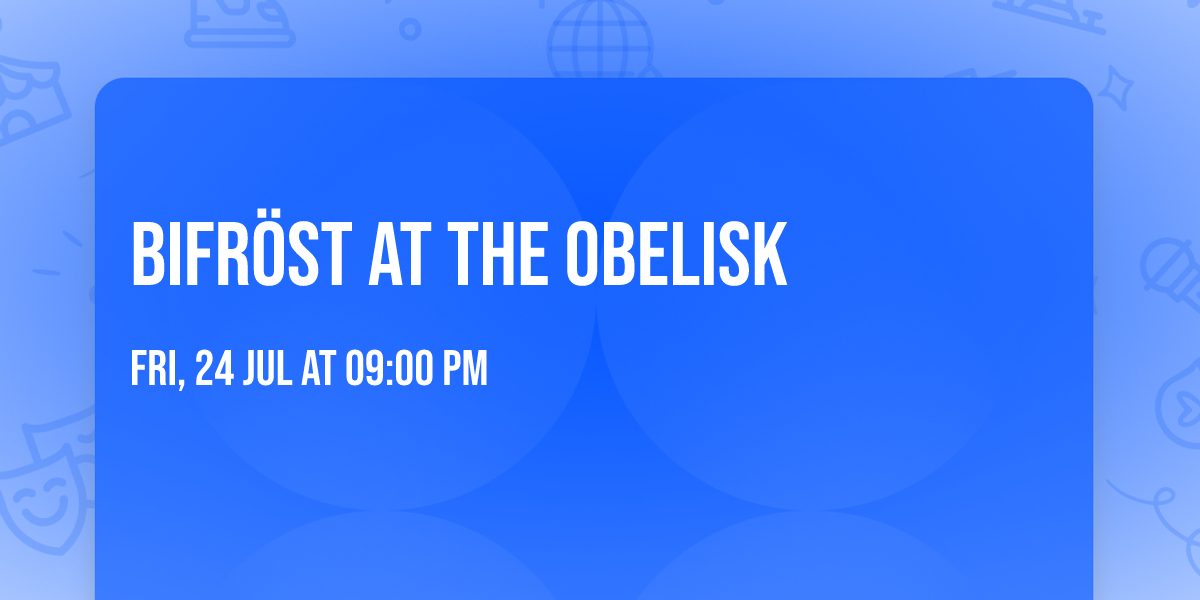 BIFRÖST AT THE OBELISK

FRI, 24 JUL AT 09:00 PM